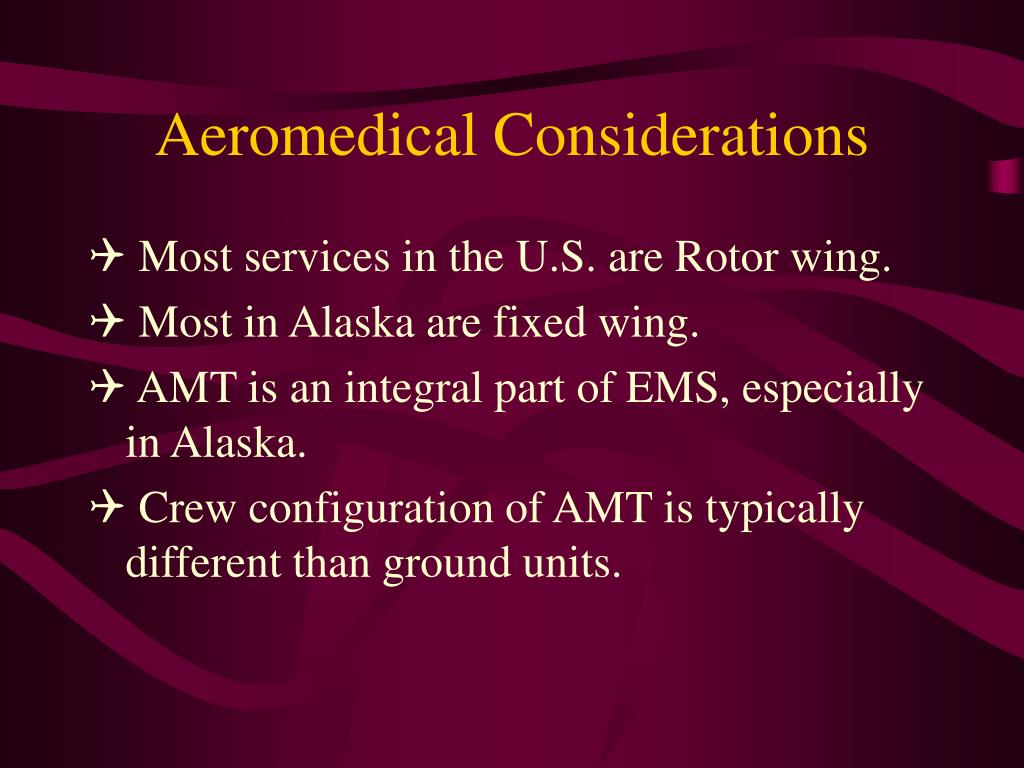 Aeromedical Considerations

✈ Most services in the U.S. are Rotor wing.

✈ Most in Alaska are fixed wing.

✈ AMT is an integral part of EMS, especially in Alaska.

✈ Crew configuration of AMT is typically different than ground units.